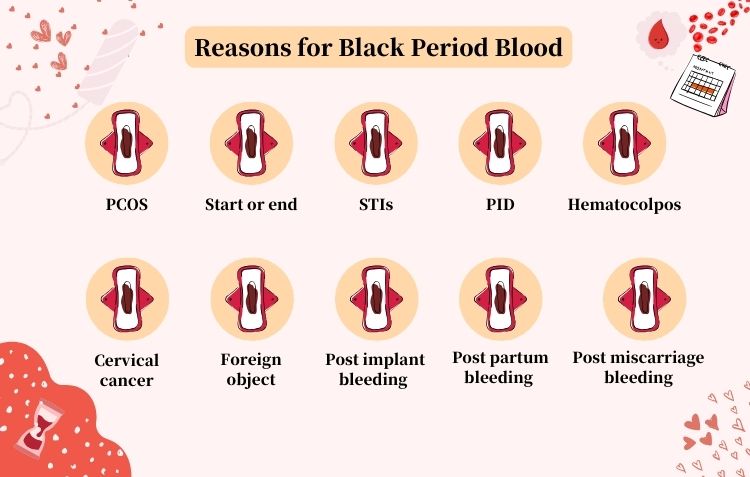 Reasons for Black Period Blood

PCOS

Start or end

STIs

PID

Hematocolpos

Cervical cancer

Foreign object

Post implant bleeding

Post partum bleeding

Post miscarriage bleeding